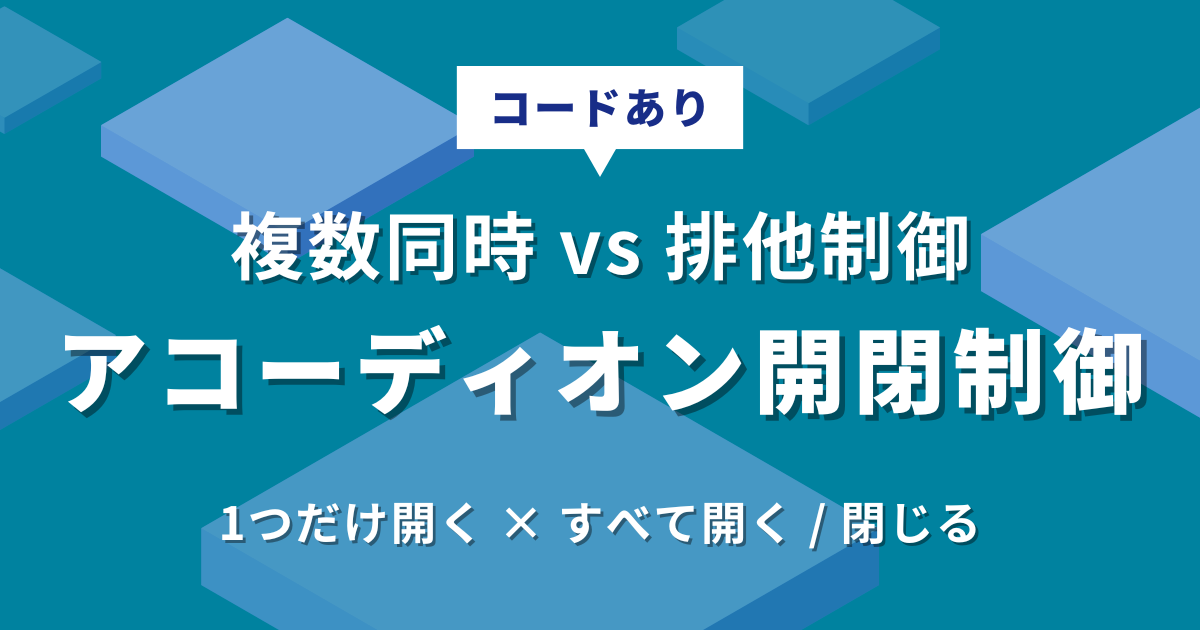 コードあり

複数同時 vs 排他制御

アコーディオン開閉制御

1つだけ開く × すべて開く / 閉じる